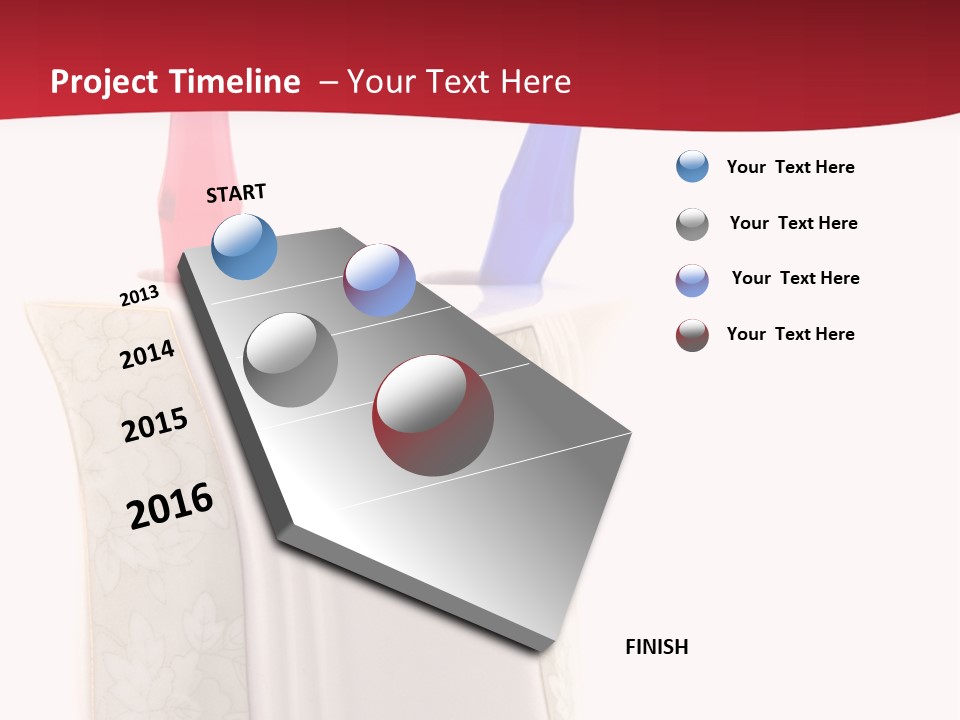 Project Timeline – Your Text Here

START

2013

2014

2015

2016

FINISH

Your Text Here

Your Text Here

Your Text Here

Your Text Here